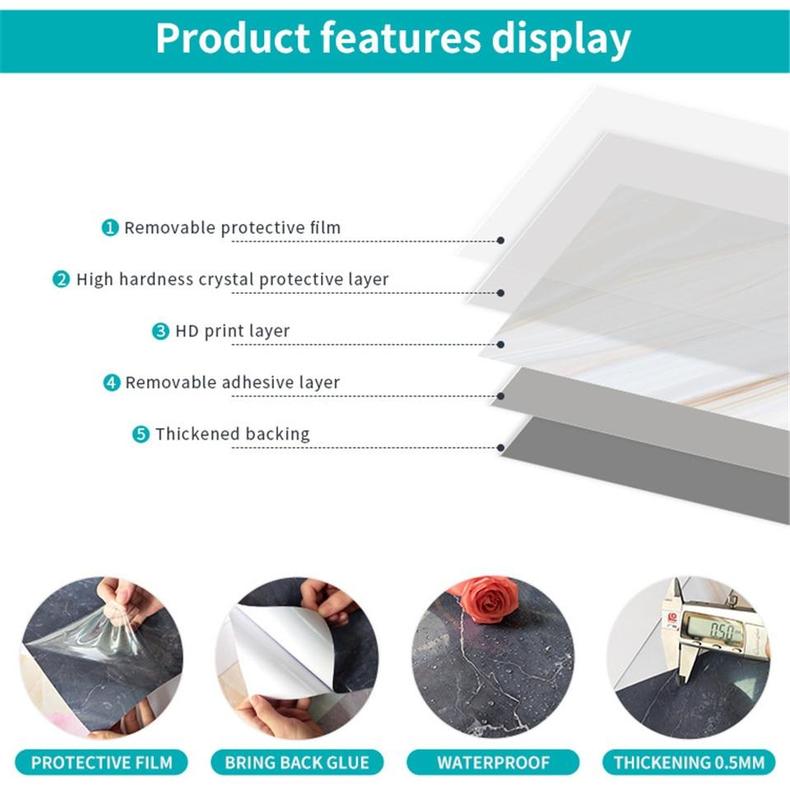 Product features display

1 Removable protective film

2 High hardness crystal protective layer

3 HD print layer

4 Removable adhesive layer

5 Thickened backing

0.50

PROTECTIVE FILM

BRING BACK GLUE

WATERPROOF

THICKENING 0.5MM